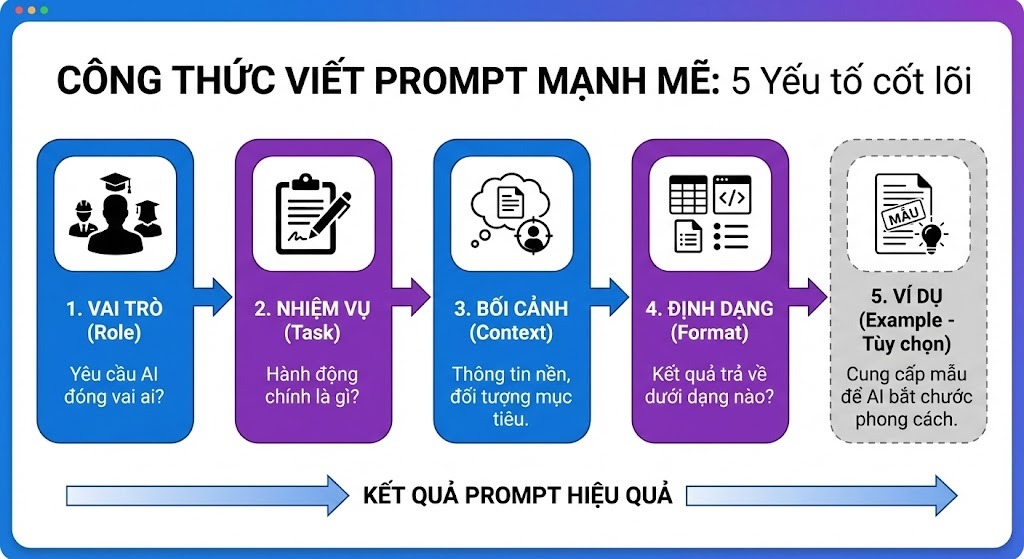 CÔNG THỨC VIẾT PROMPT MẠNH MẼ: 5 Yếu tố cốt lõi

1. VAI TRÒ (Role)

Yêu cầu AI đóng vai ai?

2. NHIỆM VỤ (Task)

Hành động chính là gì?

3. BỐI CẢNH (Context)

Thông tin nền, đối tượng mục tiêu.

4. ĐỊNH DẠNG (Format)

Kết quả trả về dưới dạng nào?

MẪU

5. VÍ DỤ (Example - Tùy chọn)

Cung cấp mẫu để AI bắt chước phong cách.

KẾT QUẢ PROMPT HIỆU QUẢ